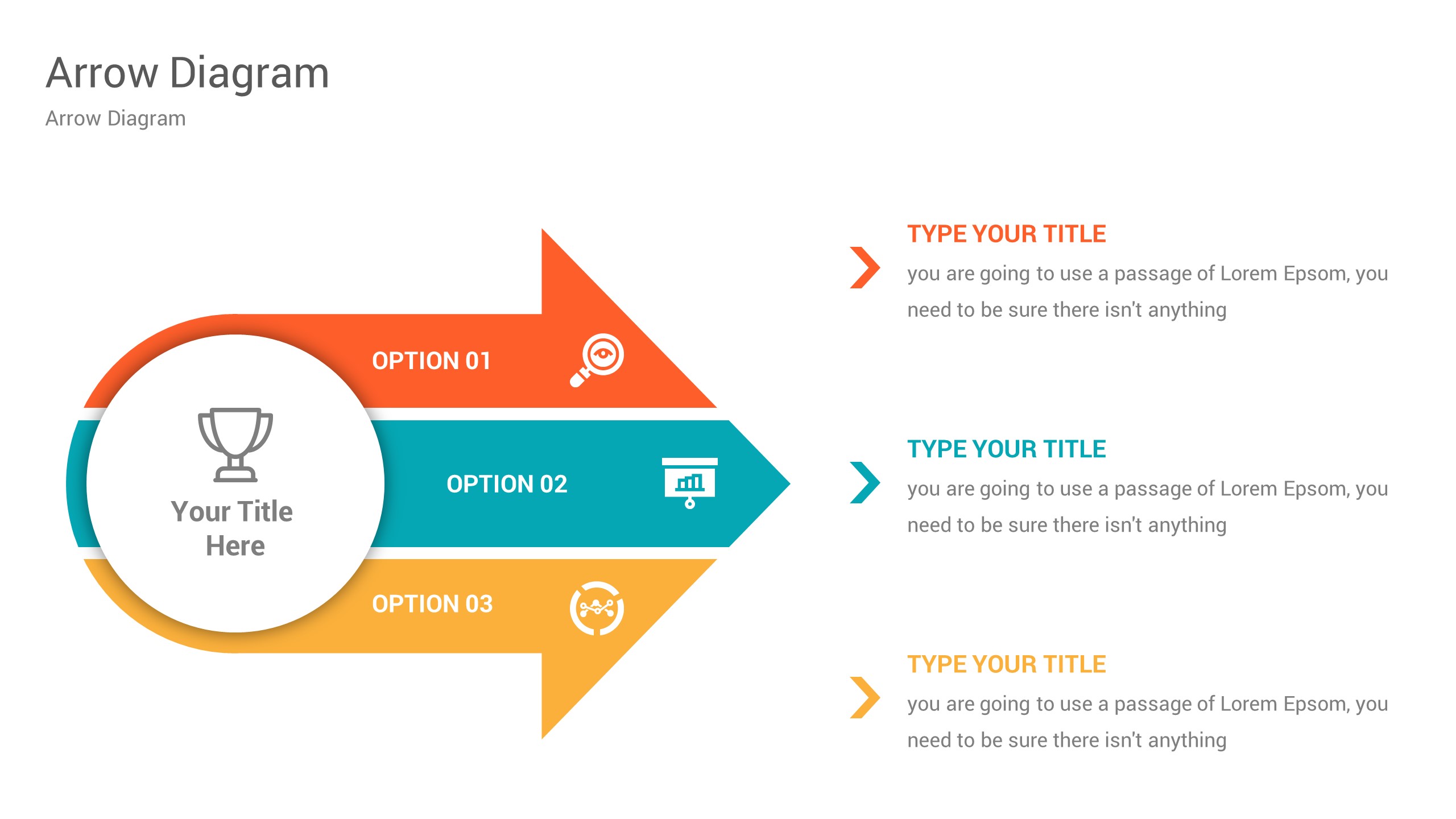 Arrow Diagram

Arrow Diagram

Your Title Here

OPTION 01

OPTION 02

OPTION 03

TYPE YOUR TITLE

you are going to use a passage of Lorem Epsom, you need to be sure there isn't anything

TYPE YOUR TITLE

you are going to use a passage of Lorem Epsom, you need to be sure there isn't anything

TYPE YOUR TITLE

you are going to use a passage of Lorem Epsom, you need to be sure there isn't anything